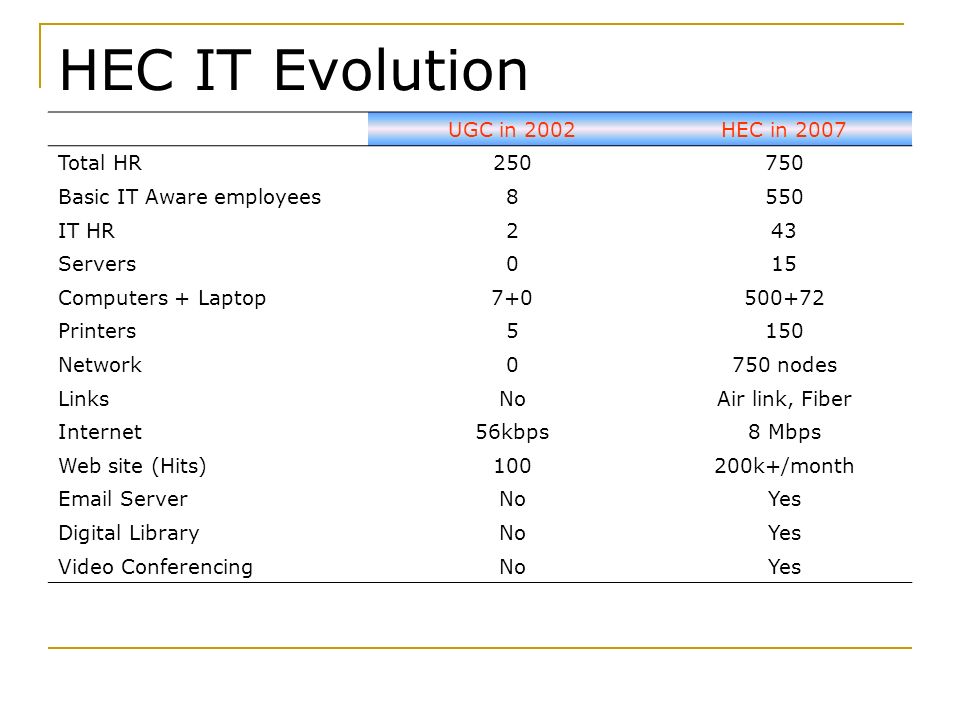 HEC IT Evolution

| | UGC in 2002 | HEC in 2007 |
|---|---|---|
| Total HR | 250 | 750 |
| Basic IT Aware employees | 8 | 550 |
| IT HR | 2 | 43 |
| Servers | 0 | 15 |
| Computers + Laptop | 7+0 | 500+72 |
| Printers | 5 | 150 |
| Network | 0 | 750 nodes |
| Links | No | Air link, Fiber |
| Internet | 56kbps | 8 Mbps |
| Web site (Hits) | 100 | 200k+/month |
| Email Server | No | Yes |
| Digital Library | No | Yes |
| Video Conferencing | No | Yes |